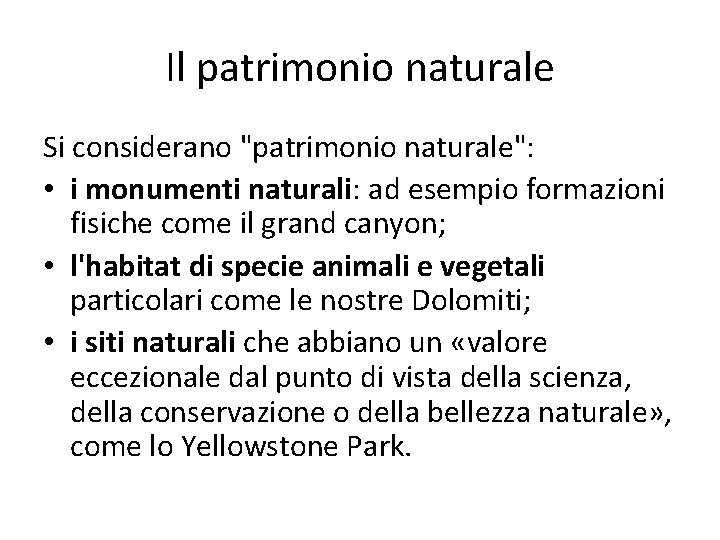 Il patrimonio naturale

Si considerano "patrimonio naturale":
• i monumenti naturali: ad esempio formazioni fisiche come il grand canyon;
• l'habitat di specie animali e vegetali particolari come le nostre Dolomiti;
• i siti naturali che abbiano un «valore eccezionale dal punto di vista della scienza, della conservazione o della bellezza naturale», come lo Yellowstone Park.